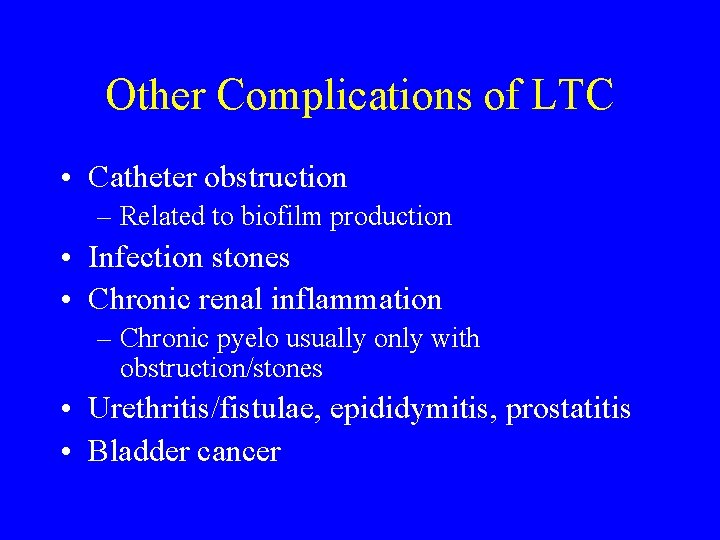 Other Complications of LTC

• Catheter obstruction
– Related to biofilm production
• Infection stones
• Chronic renal inflammation
– Chronic pyelo usually only with obstruction/stones
• Urethritis/fistulae, epididymitis, prostatitis
• Bladder cancer